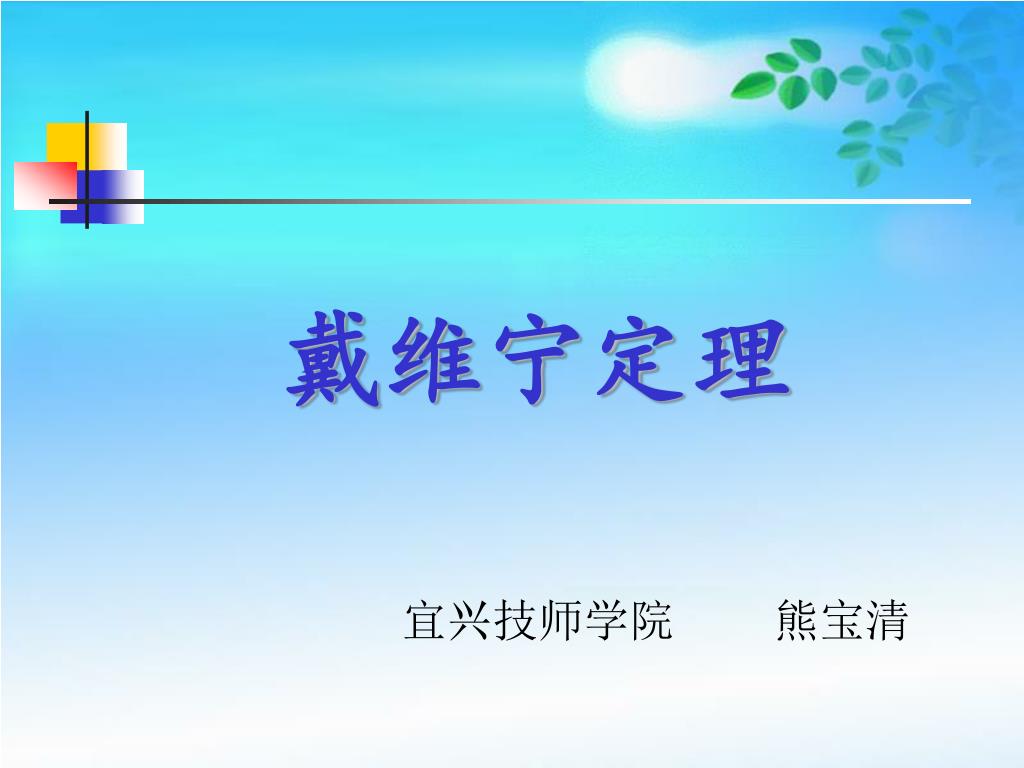 戴维宁定理

宜兴技师学院　　熊宝清